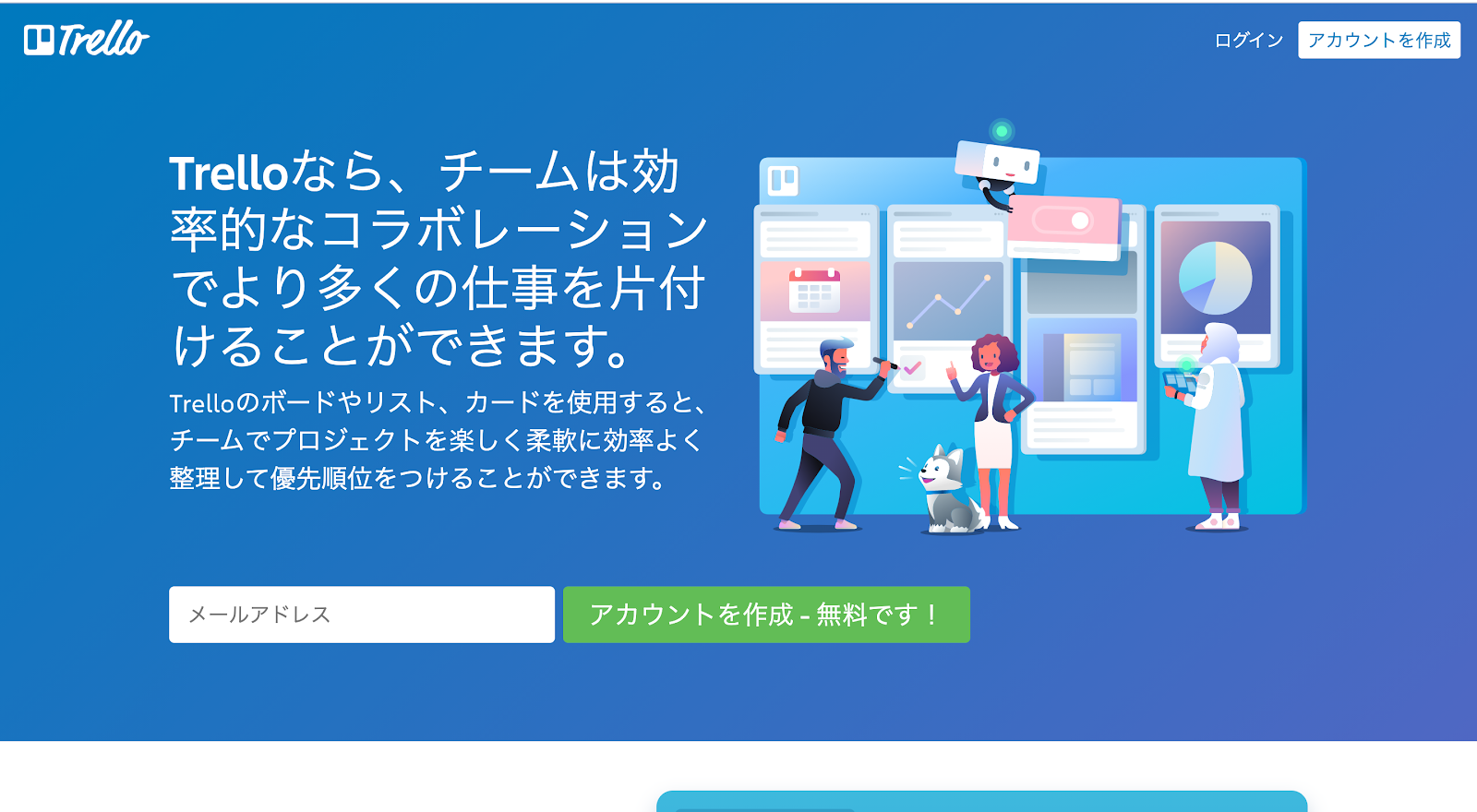 Trello

ログイン アカウントを作成

Trelloなら、チームは効率的なコラボレーションでより多くの仕事を片付けることができます。

Trelloのボードやリスト、カードを使用すると、チームでプロジェクトを楽しく柔軟に効率よく整理して優先順位をつけることができます。

メールアドレス

アカウントを作成 - 無料です！